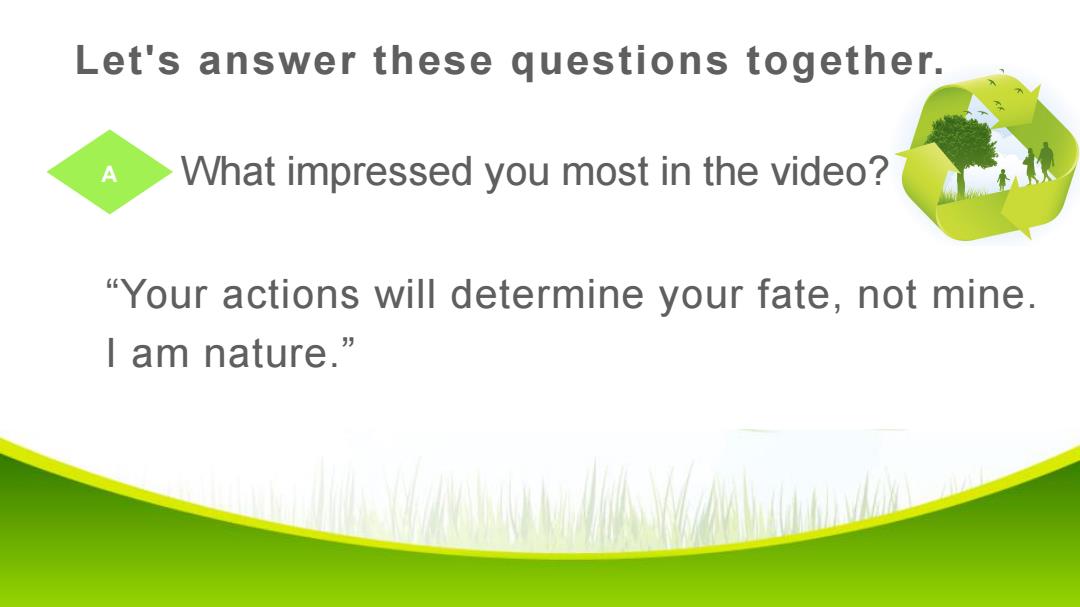 Let's answer these questions together.

A What impressed you most in the video?

“Your actions will determine your fate, not mine. I am nature.”